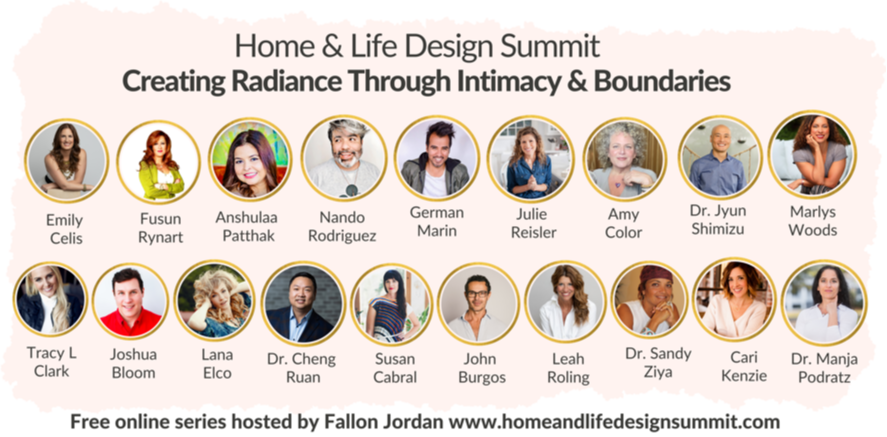 Home & Life Design Summit
Creating Radiance Through Intimacy & Boundaries

Emily Celis

Fusun Rynart

Anshulaa Patthak

Nando Rodriguez

German Marin

Julie Reisler

Amy Color

Dr. Jyun Shimizu

Marlys Woods

Tracy L Clark

Joshua Bloom

Lana Elco

Dr. Cheng Ruan

Susan Cabral

John Burgos

Leah Roling

Dr. Sandy Ziya

Cari Kenzie

Dr. Manja Podratz

Free online series hosted by Fallon Jordan www.homeandlifedesignsummit.com